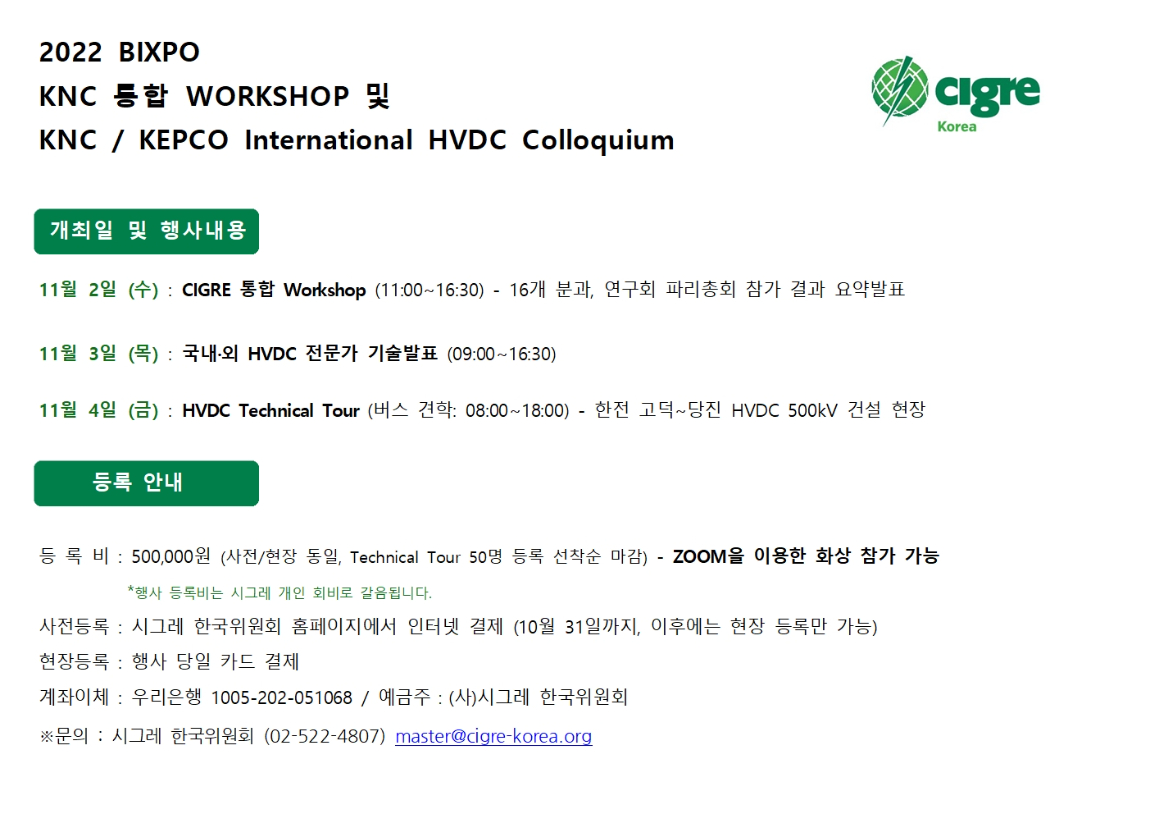 2022 BIXPO
KNC 통합 WORKSHOP 및
KNC / KEPCO International HVDC Colloquium

cigre
Korea

개최일 및 행사내용

11월 2일 (수) : CIGRE 통합 Workshop (11:00~16:30) - 16개 분과, 연구회 파리총회 참가 결과 요약발표

11월 3일 (목) : 국내·외 HVDC 전문가 기술발표 (09:00~16:30)

11월 4일 (금) : HVDC Technical Tour (버스 견학: 08:00~18:00) - 한전 고덕~당진 HVDC 500kV 건설 현장

등록 안내

등 록 비 : 500,000원 (사전/현장 동일, Technical Tour 50명 등록 선착순 마감) - ZOOM을 이용한 화상 참가 가능

*행사 등록비는 시그레 개인 회비로 갈음됩니다.

사전등록 : 시그레 한국위원회 홈페이지에서 인터넷 결제 (10월 31일까지, 이후에는 현장 등록만 가능)

현장등록 : 행사 당일 카드 결제

계좌이체 : 우리은행 1005-202-051068 / 예금주 : (사)시그레 한국위원회

※문의 : 시그레 한국위원회 (02-522-4807) master@cigre-korea.org